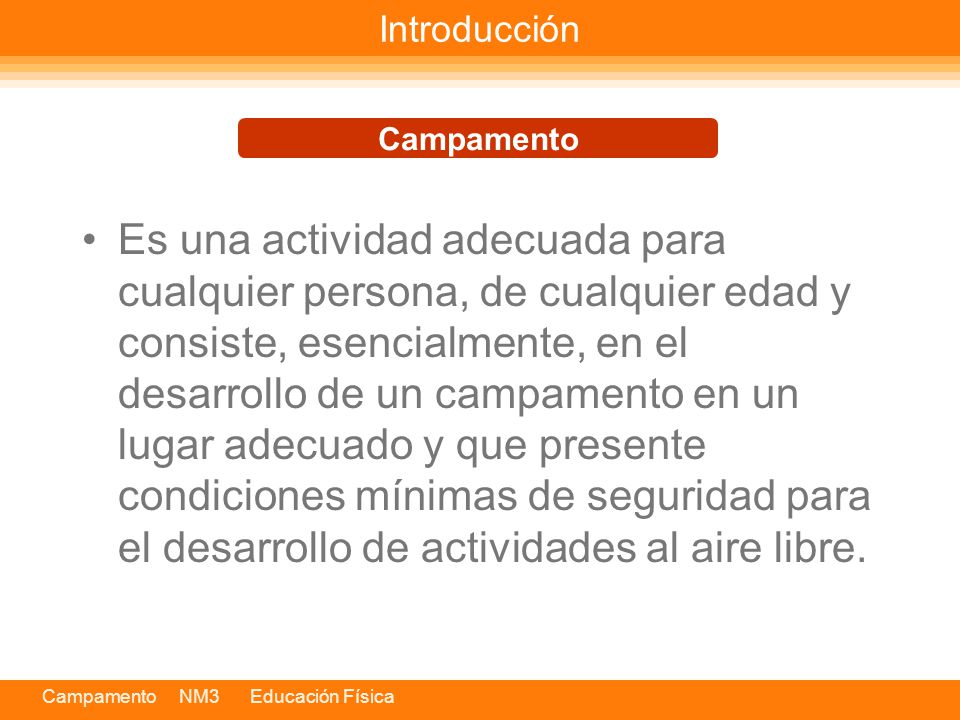 Introducción

Campamento

• Es una actividad adecuada para cualquier persona, de cualquier edad y consiste, esencialmente, en el desarrollo de un campamento en un lugar adecuado y que presente condiciones mínimas de seguridad para el desarrollo de actividades al aire libre.

Campamento NM3 Educación Física